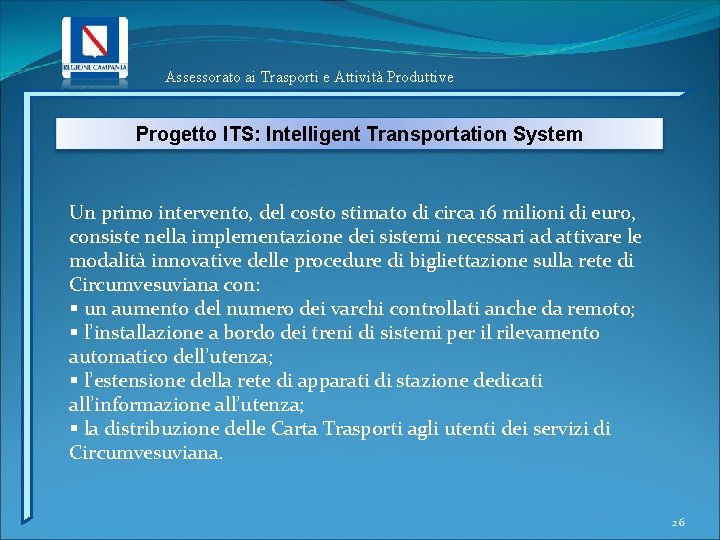 REGIONE CAMPANIA

Assessorato ai Trasporti e Attività Produttive

Progetto ITS: Intelligent Transportation System

Un primo intervento, del costo stimato di circa 16 milioni di euro, consiste nella implementazione dei sistemi necessari ad attivare le modalità innovative delle procedure di bigliettazione sulla rete di Circumvesuviana con:
▪ un aumento del numero dei varchi controllati anche da remoto;
▪ l'installazione a bordo dei treni di sistemi per il rilevamento automatico dell'utenza;
▪ l'estensione della rete di apparati di stazione dedicati all'informazione all'utenza;
▪ la distribuzione delle Carta Trasporti agli utenti dei servizi di Circumvesuviana.

26